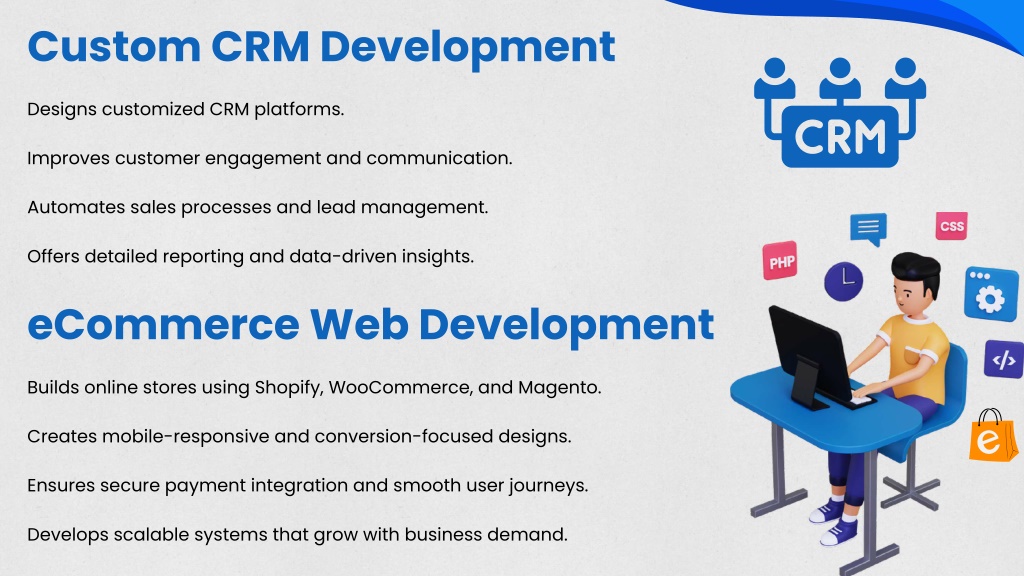 Custom CRM Development

Designs customized CRM platforms.

Improves customer engagement and communication.

Automates sales processes and lead management.

Offers detailed reporting and data-driven insights.

eCommerce Web Development

Builds online stores using Shopify, WooCommerce, and Magento.

Creates mobile-responsive and conversion-focused designs.

Ensures secure payment integration and smooth user journeys.

Develops scalable systems that grow with business demand.

CRM

PHP

CSS

</>

e